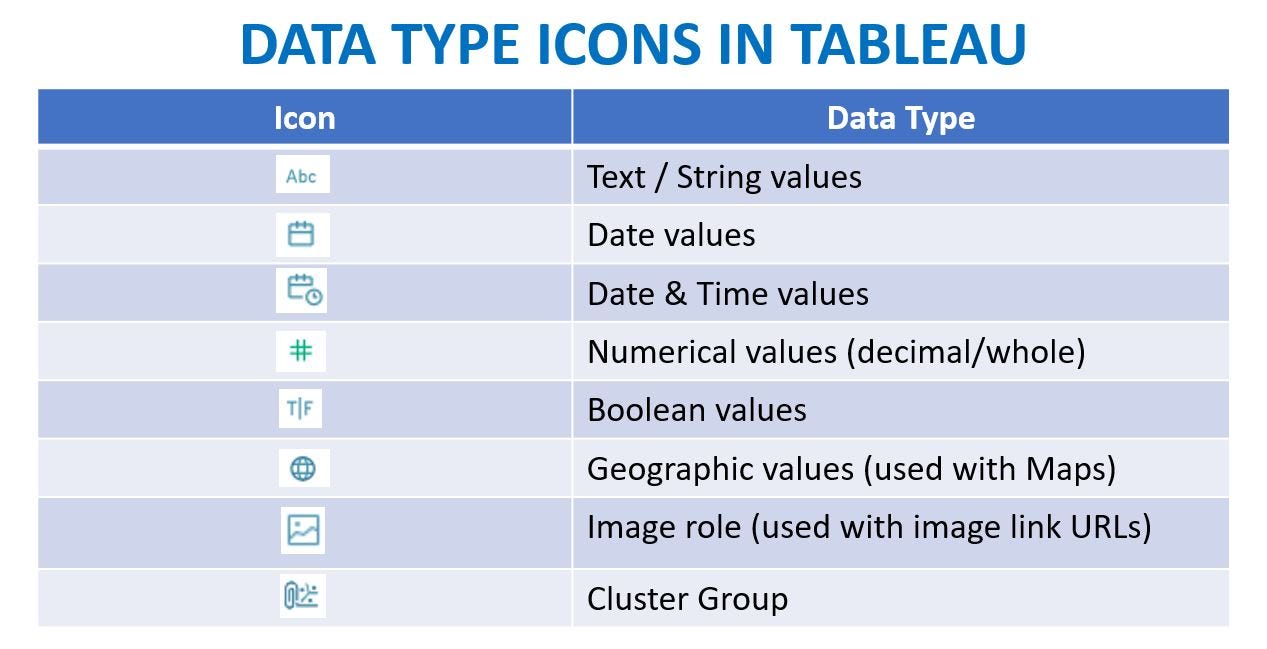 DATA TYPE ICONS IN TABLEAU

| Icon | Data Type |
|---|---|
| Abc | Text / String values |
| | Date values |
| | Date & Time values |
| # | Numerical values (decimal/whole) |
| T\|F | Boolean values |
| | Geographic values (used with Maps) |
| | Image role (used with image link URLs) |
| | Cluster Group |